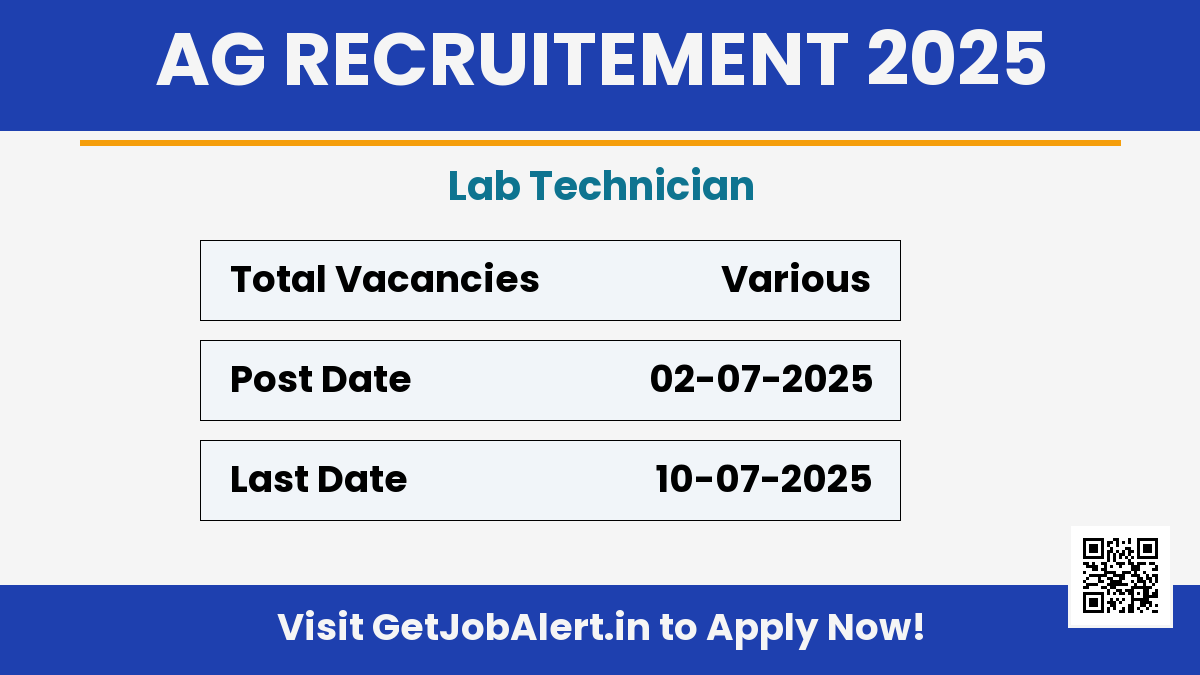 AG RECRUITEMENT 2025

Lab Technician

| Total Vacancies | Various |
|---|---|
| Post Date | 02-07-2025 |
| Last Date | 10-07-2025 |

Visit GetJobAlert.in to Apply Now!